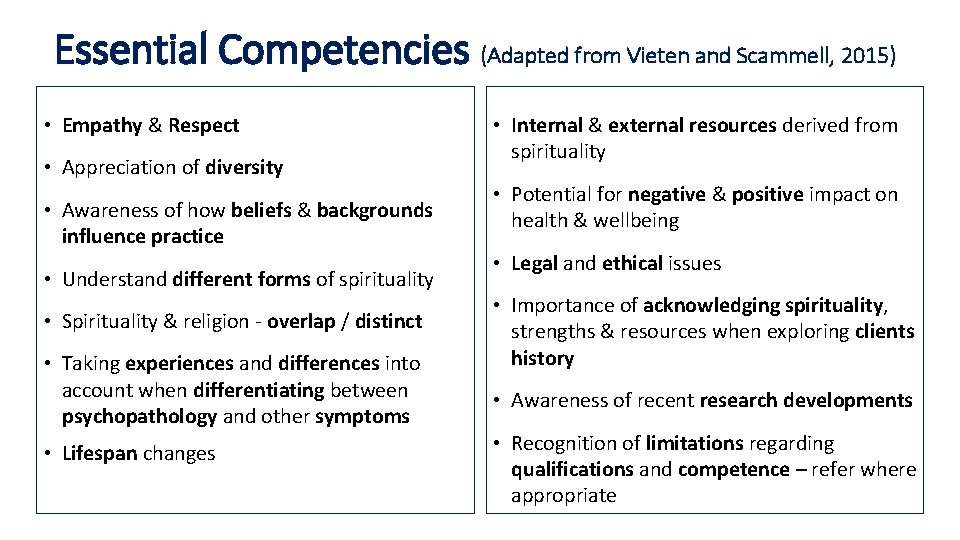 Essential Competencies (Adapted from Vieten and Scammell, 2015)

• Empathy & Respect

• Appreciation of diversity

• Awareness of how beliefs & backgrounds influence practice

• Understand different forms of spirituality

• Spirituality & religion - overlap / distinct

• Taking experiences and differences into account when differentiating between psychopathology and other symptoms

• Lifespan changes

• Internal & external resources derived from spirituality

• Potential for negative & positive impact on health & wellbeing

• Legal and ethical issues

• Importance of acknowledging spirituality, strengths & resources when exploring clients history

• Awareness of recent research developments

• Recognition of limitations regarding qualifications and competence – refer where appropriate